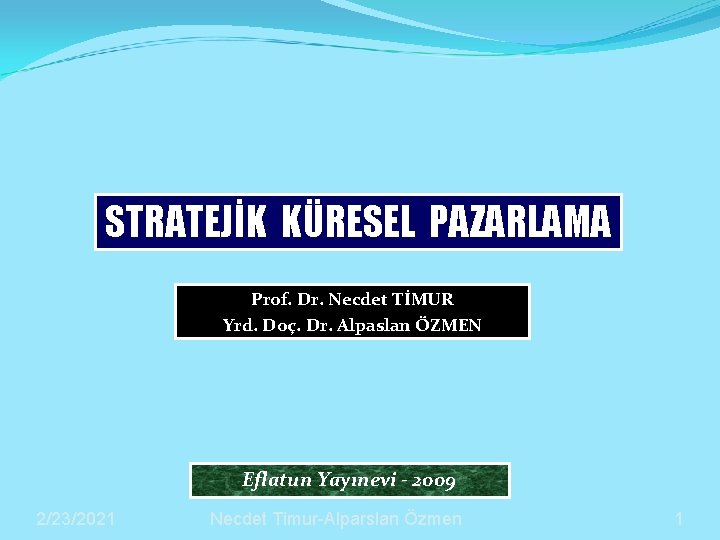 STRATEJİK KÜRESEL PAZARLAMA

Prof. Dr. Necdet TİMUR
Yrd. Doç. Dr. Alpaslan ÖZMEN

Eflatun Yayınevi - 2009

2/23/2021 Necdet Timur-Alparslan Özmen 1